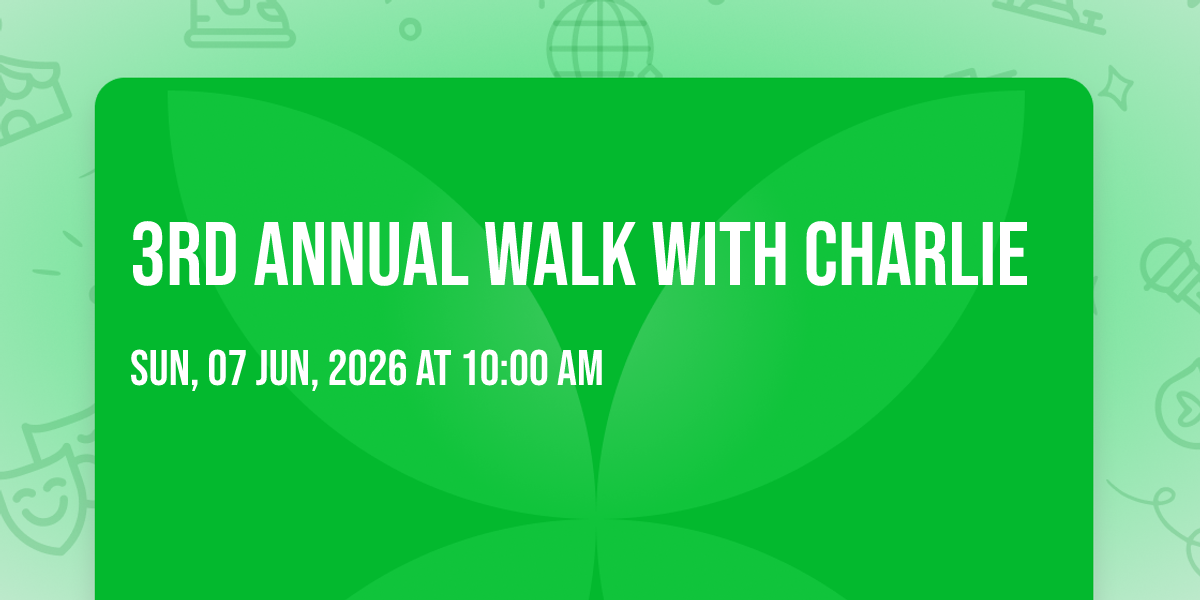 3RD ANNUAL WALK WITH CHARLIE

SUN, 07 JUN, 2026 AT 10:00 AM